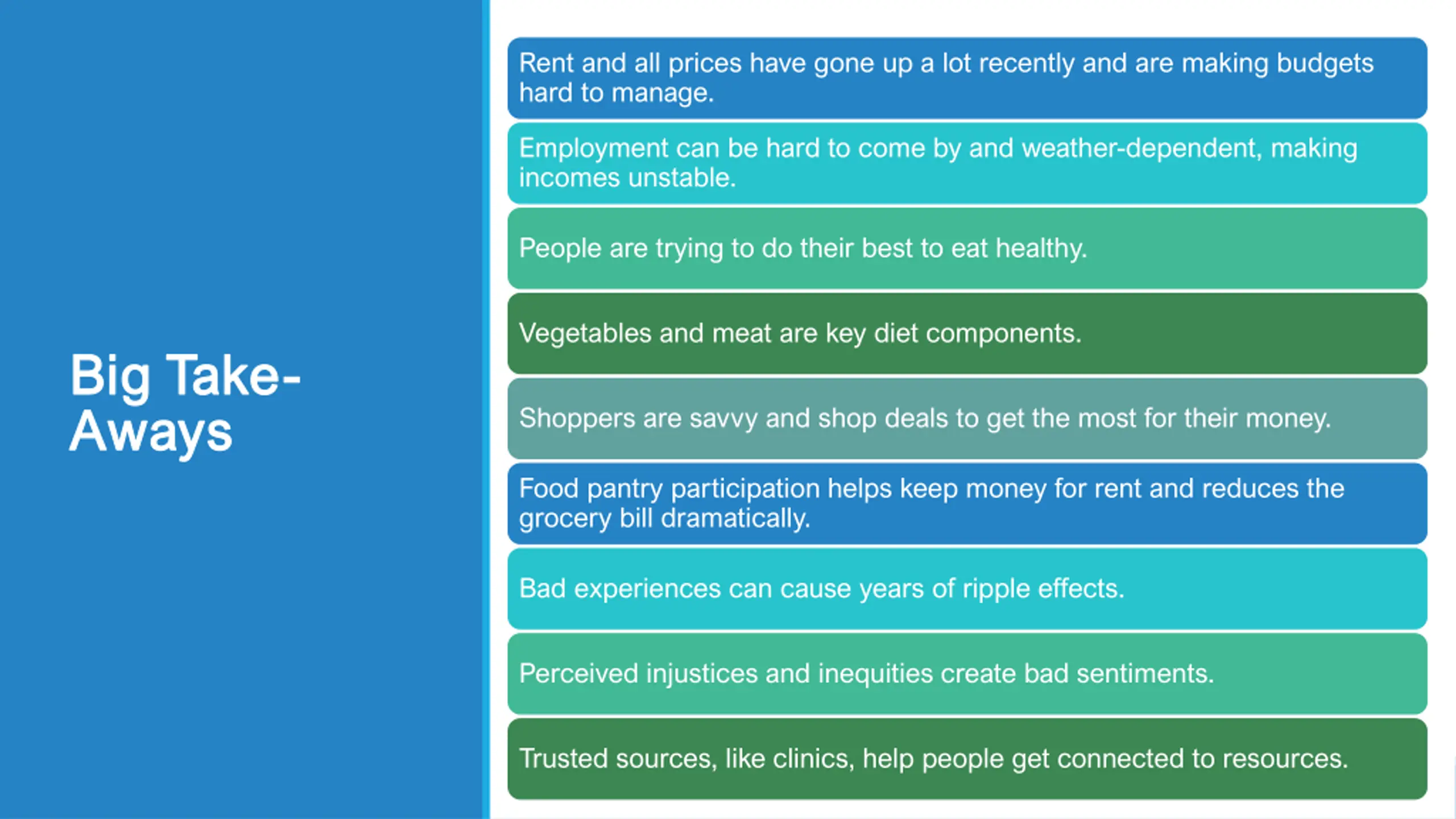 Big Take-Aways

Rent and all prices have gone up a lot recently and are making budgets hard to manage.

Employment can be hard to come by and weather-dependent, making incomes unstable.

People are trying to do their best to eat healthy.

Vegetables and meat are key diet components.

Shoppers are savvy and shop deals to get the most for their money.

Food pantry participation helps keep money for rent and reduces the grocery bill dramatically.

Bad experiences can cause years of ripple effects.

Perceived injustices and inequities create bad sentiments.

Trusted sources, like clinics, help people get connected to resources.